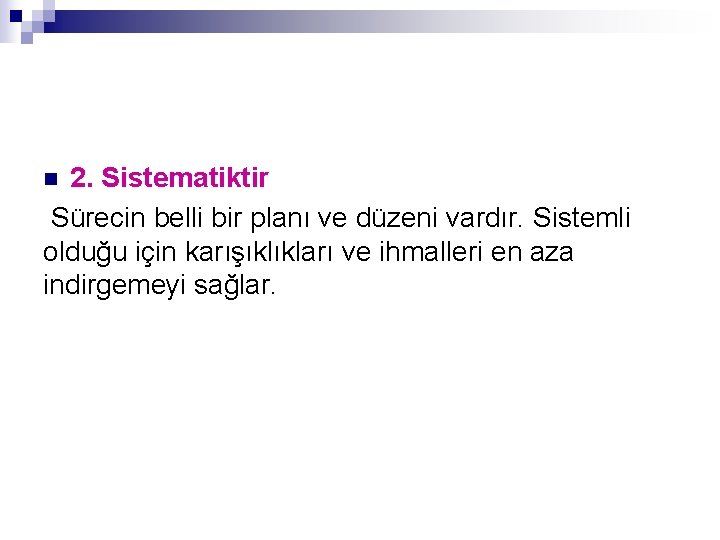 2. Sistematiktir

Sürecin belli bir planı ve düzeni vardır. Sistemli olduğu için karışıklıkları ve ihmalleri en aza indirgemeyi sağlar.